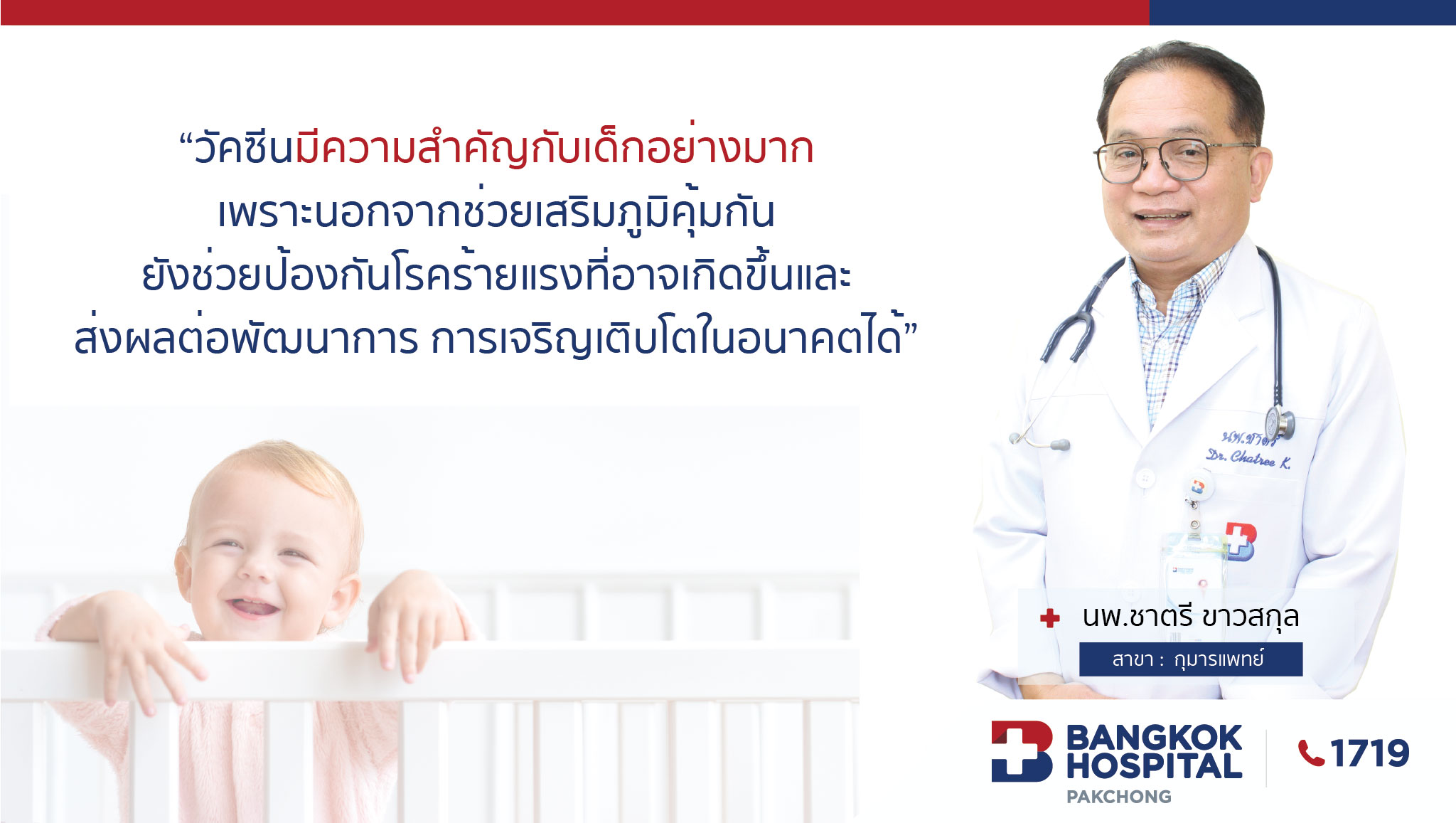 “วัคซีนมีความสำคัญกับเด็กอย่างมาก
เพราะนอกจากช่วยเสริมภูมิคุ้มกัน
ยังช่วยป้องกันโรคร้ายแรงที่อาจเกิดขึ้นและ
ส่งผลต่อพัฒนาการ การเจริญเติบโตในอนาคตได้”

นพ.ชาตรี
Dr. Chatree K.

นพ.ชาตรี ขาวสกุล
สาขา : กุมารแพทย์

BANGKOK HOSPITAL
PAKCHONG
1719